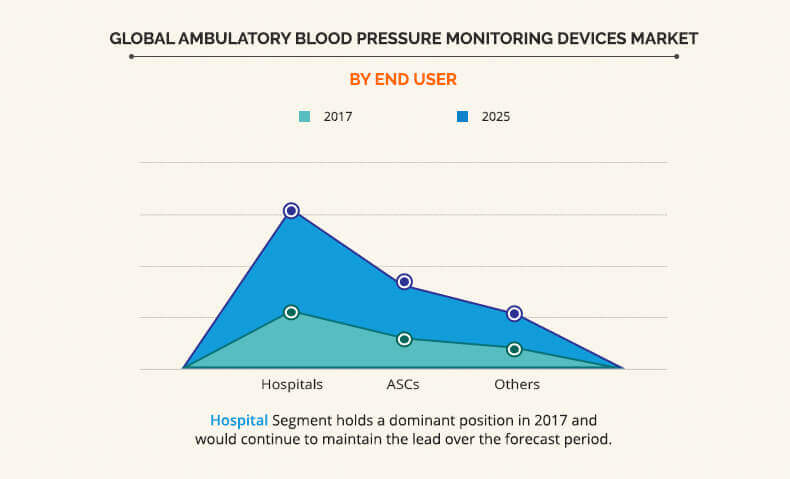 GLOBAL AMBULATORY BLOOD PRESSURE MONITORING DEVICES MARKET

BY END USER

2017

2025

Hospitals

ASCs

Others

Hospital Segment holds a dominant position in 2017 and would continue to maintain the lead over the forecast period.